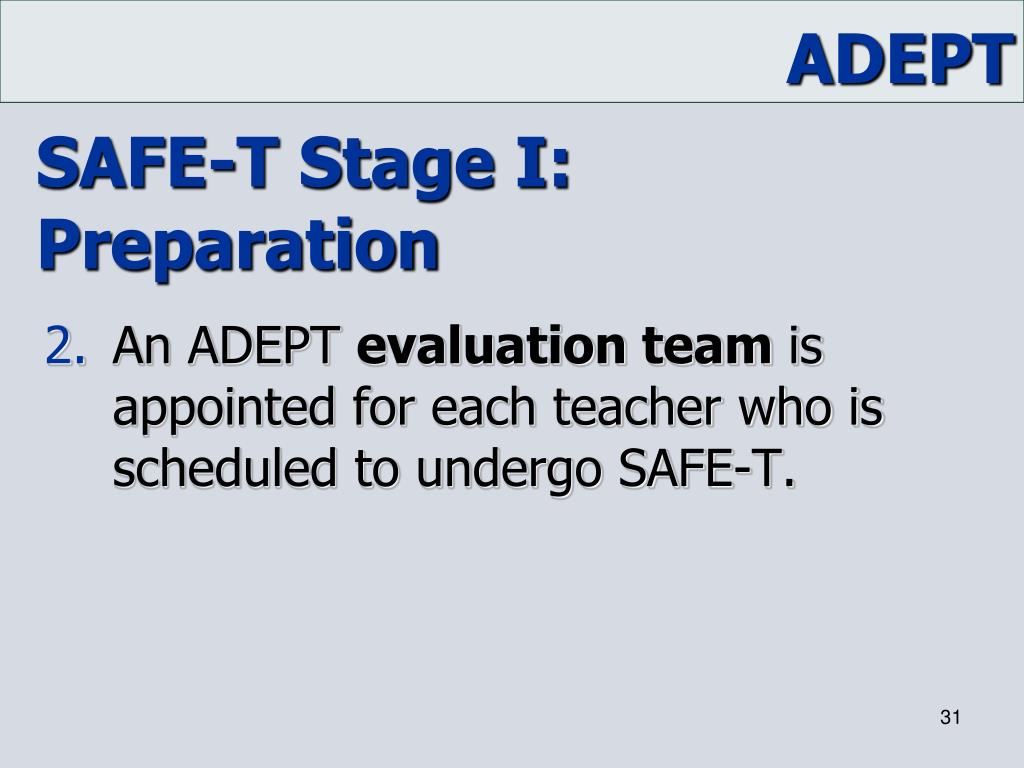 ADEPT

SAFE-T Stage I: Preparation

2. An ADEPT evaluation team is appointed for each teacher who is scheduled to undergo SAFE-T.

31